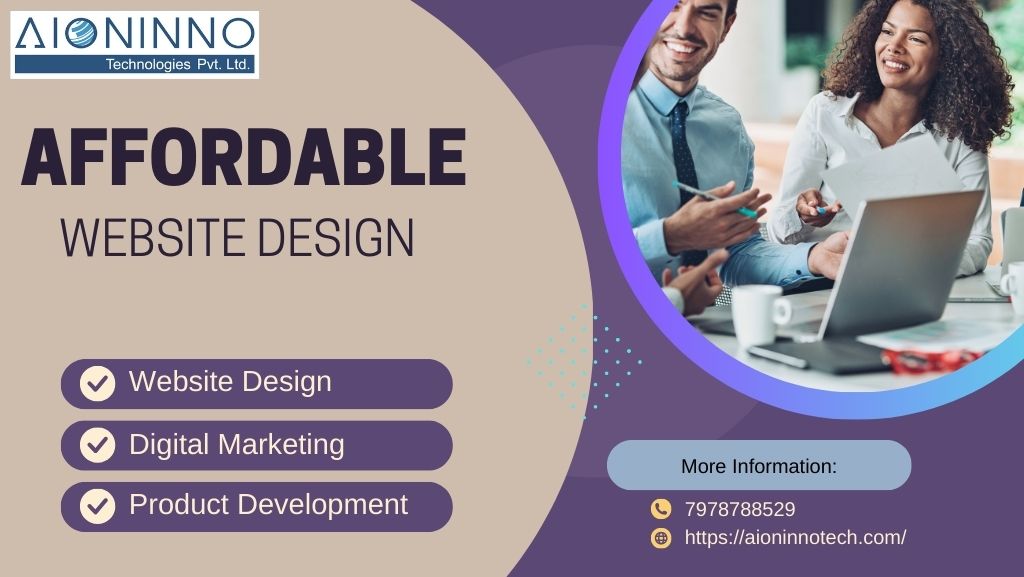 AIONINNO
Technologies Pvt. Ltd.

AFFORDABLE
WEBSITE DESIGN

Website Design
Digital Marketing
Product Development

More Information:
7978788529
https://aioninnotech.com/